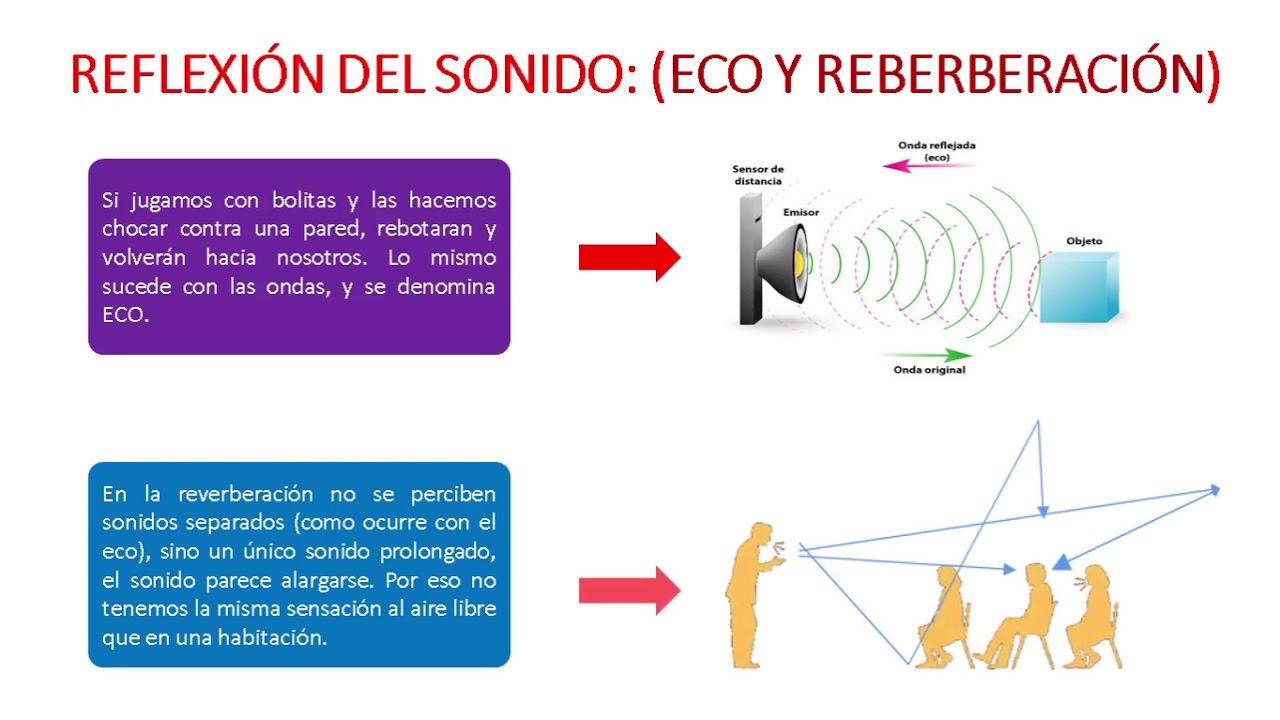 REFLEXIÓN DEL SONIDO: (ECO Y REBERBERACIÓN)

Si jugamos con bolitas y las hacemos chocar contra una pared, rebotaran y volverán hacia nosotros. Lo mismo sucede con las ondas, y se denomina ECO.

Sensor de distancia

Emisor

Onda reflejada (eco)

Objeto

Onda original

En la reverberación no se perciben sonidos separados (como ocurre con el eco), sino un único sonido prolongado, el sonido parece alargarse. Por eso no tenemos la misma sensación al aire libre que en una habitación.